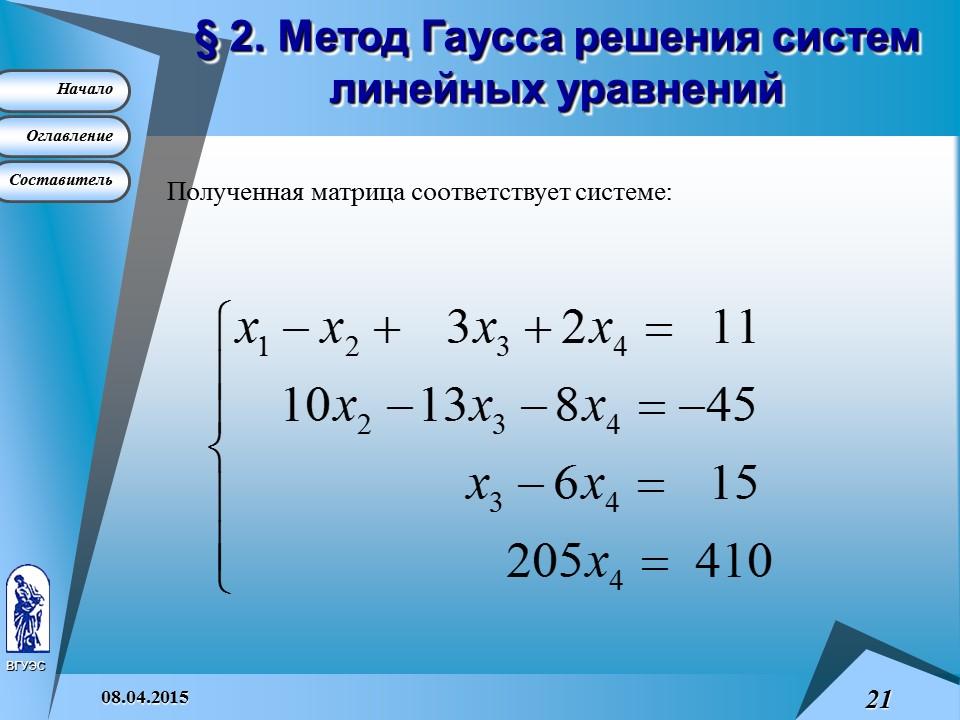 § 2. Метод Гаусса решения систем линейных уравнений

Начало

Оглавление

Составитель

Полученная матрица соответствует системе:

$\begin{cases} x_1 - x_2 + 3x_3 + 2x_4 = 11 \\ 10x_2 - 13x_3 - 8x_4 = -45 \\ x_3 - 6x_4 = 15 \\ 205x_4 = 410 \end{cases}$

ВГУЭС

08.04.2015

21